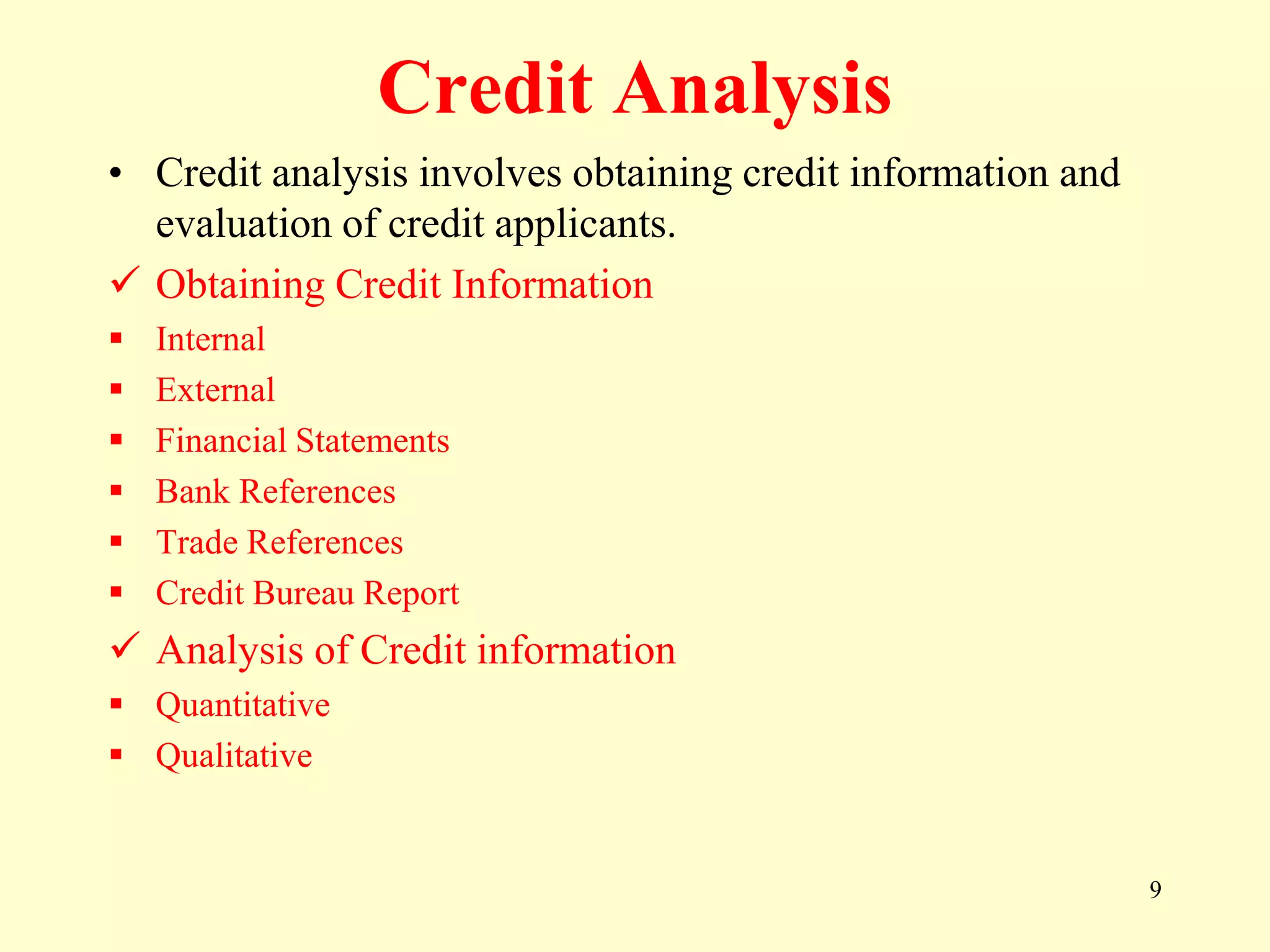 Credit Analysis

• Credit analysis involves obtaining credit information and evaluation of credit applicants.

✓ Obtaining Credit Information

▪ Internal
▪ External
▪ Financial Statements
▪ Bank References
▪ Trade References
▪ Credit Bureau Report

✓ Analysis of Credit information

▪ Quantitative
▪ Qualitative

9